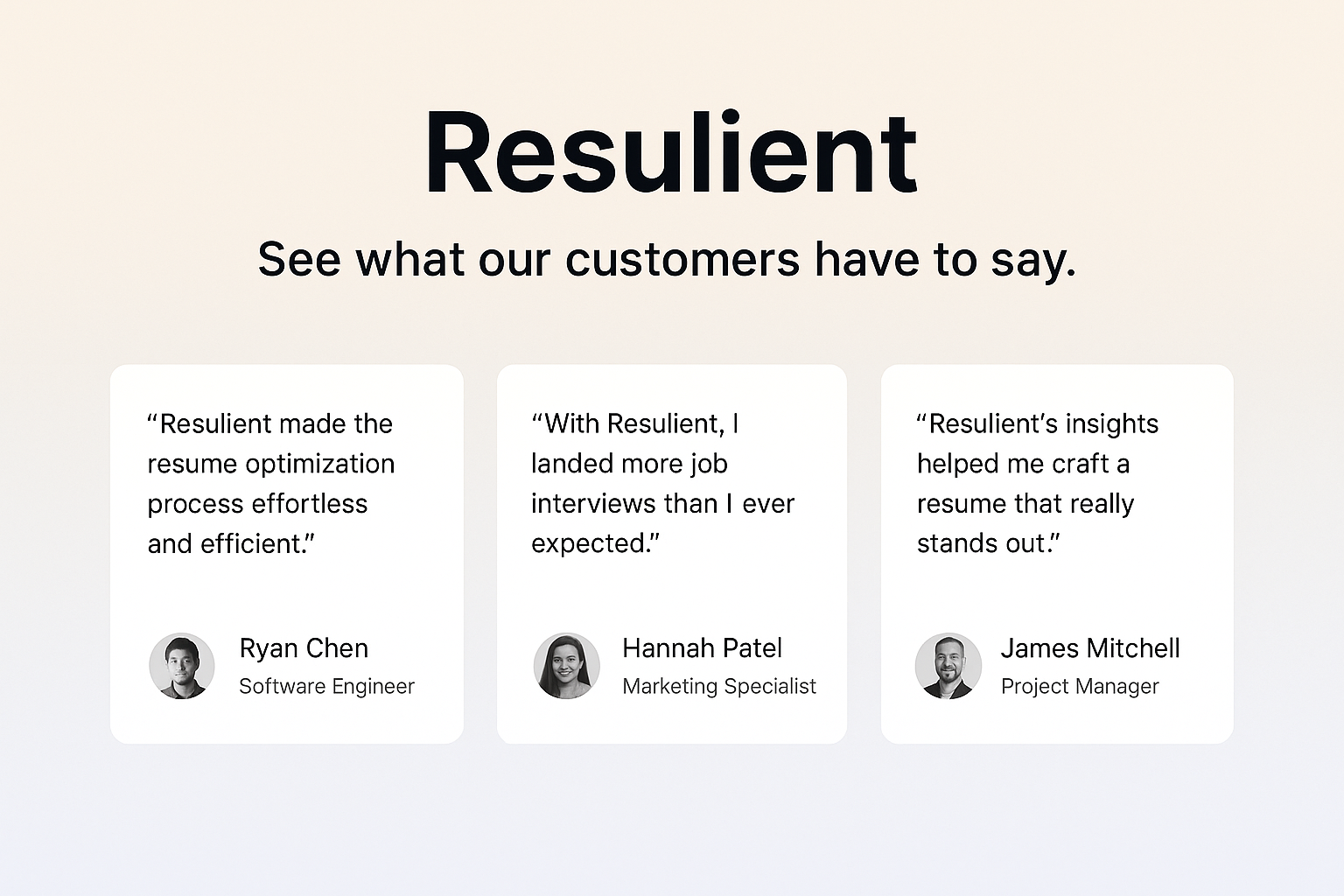 Resulient

See what our customers have to say.

“Resulient made the resume optimization process effortless and efficient.”

Ryan Chen
Software Engineer

“With Resulient, I landed more job interviews than I ever expected.”

Hannah Patel
Marketing Specialist

“Resulient’s insights helped me craft a resume that really stands out.”

James Mitchell
Project Manager